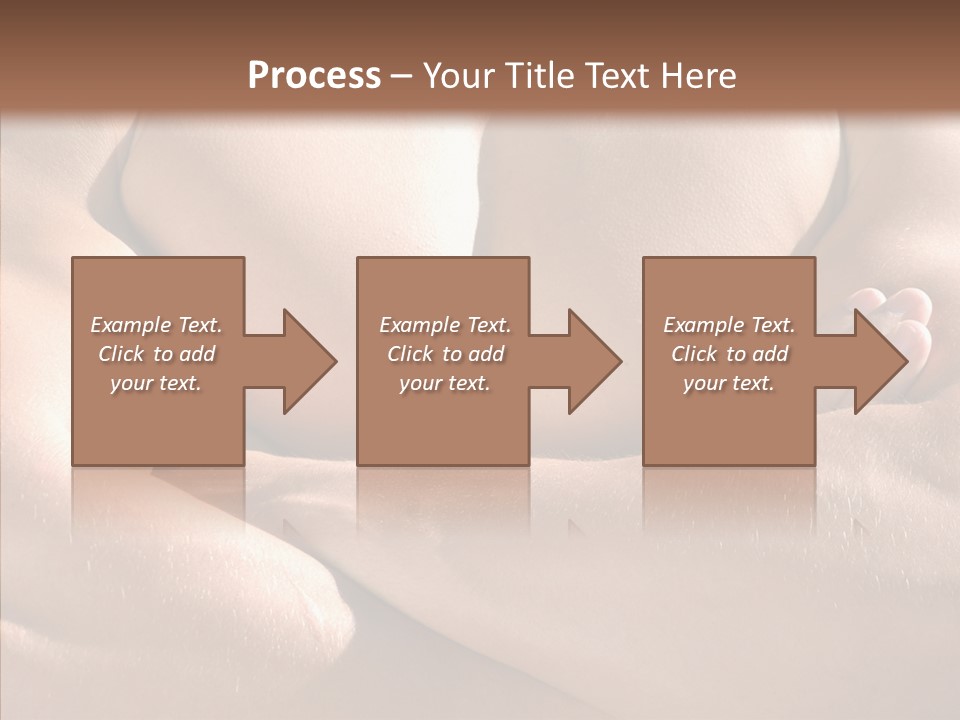 Process – Your Title Text Here

Example Text. Click to add your text.

Example Text. Click to add your text.

Example Text. Click to add your text.